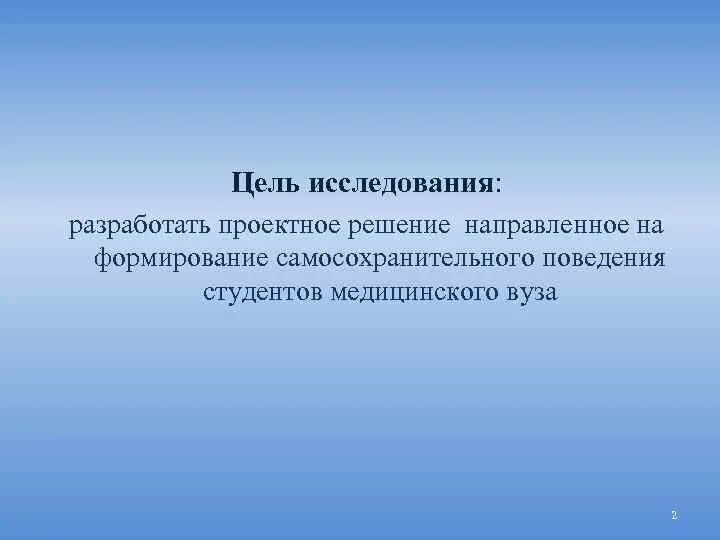 Цель исследования:

разработать проектное решение  направленное на формирование самосохранительного поведения студентов медицинского вуза

2